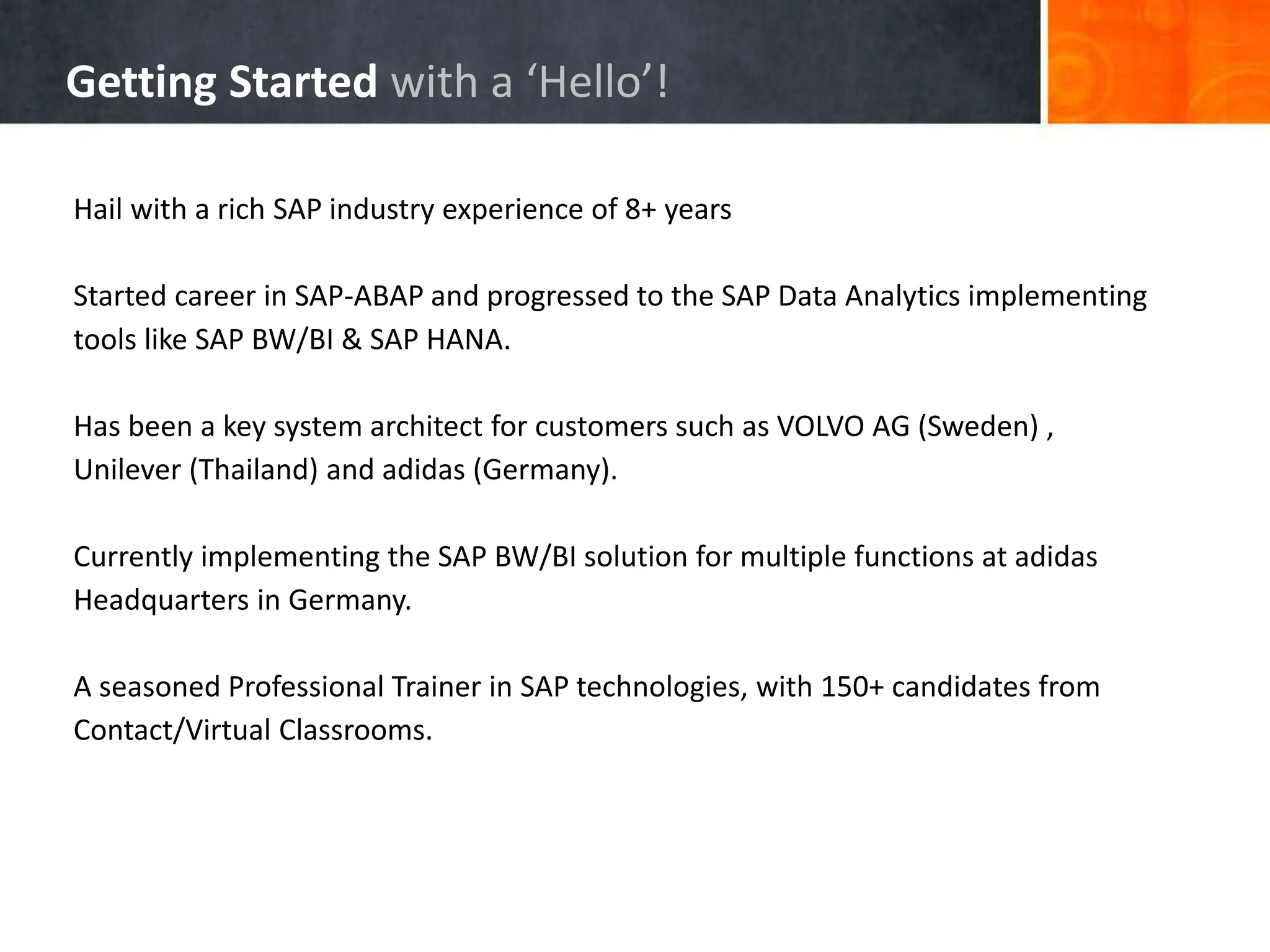 Getting Started with a ‘Hello’!

Hail with a rich SAP industry experience of 8+ years

Started career in SAP-ABAP and progressed to the SAP Data Analytics implementing tools like SAP BW/BI & SAP HANA.

Has been a key system architect for customers such as VOLVO AG (Sweden) , Unilever (Thailand) and adidas (Germany).

Currently implementing the SAP BW/BI solution for multiple functions at adidas Headquarters in Germany.

A seasoned Professional Trainer in SAP technologies, with 150+ candidates from Contact/Virtual Classrooms.